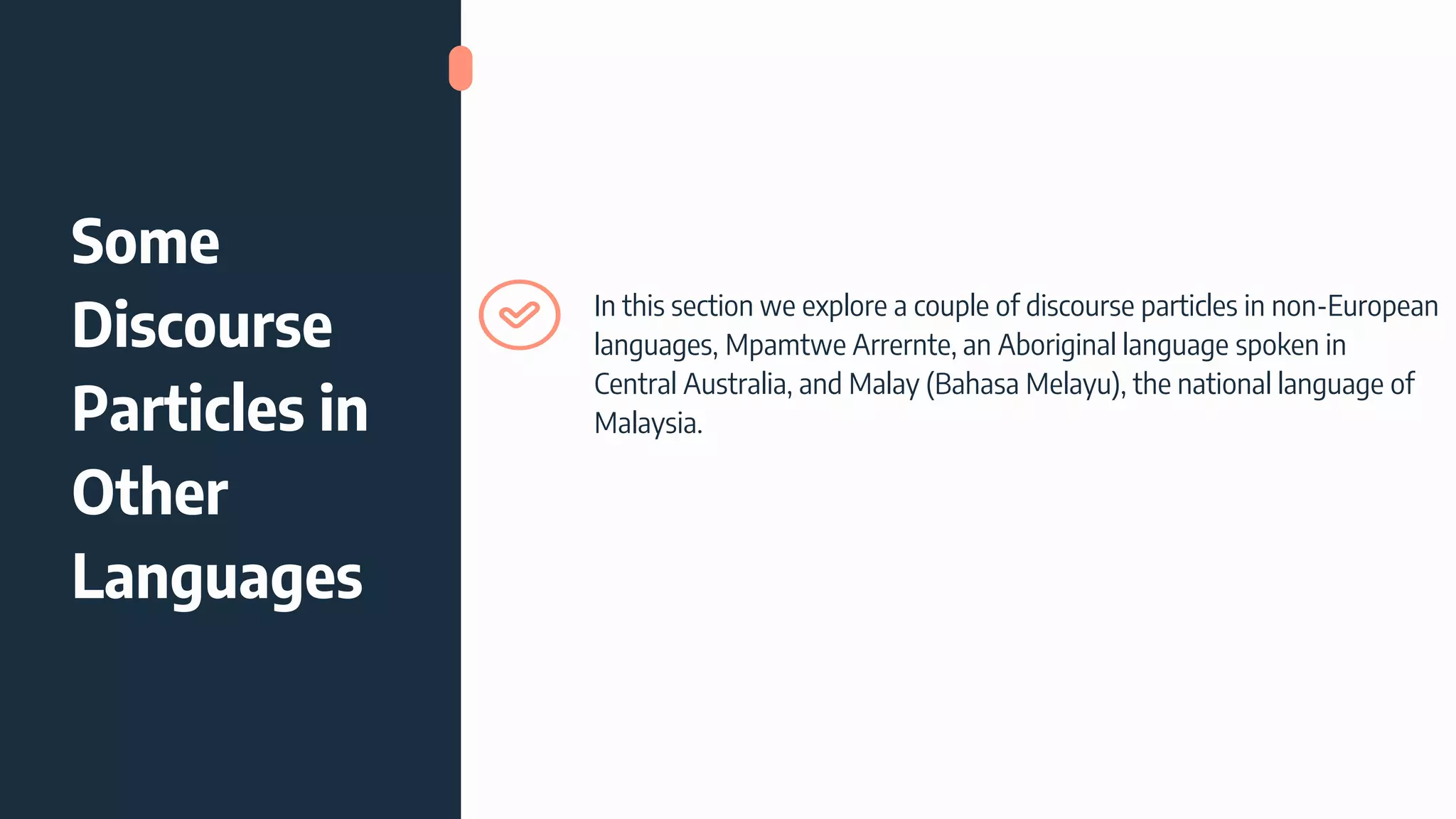 Some Discourse Particles in Other Languages

In this section we explore a couple of discourse particles in non-European languages, Mpamtwe Arrernte, an Aboriginal language spoken in Central Australia, and Malay (Bahasa Melayu), the national language of Malaysia.